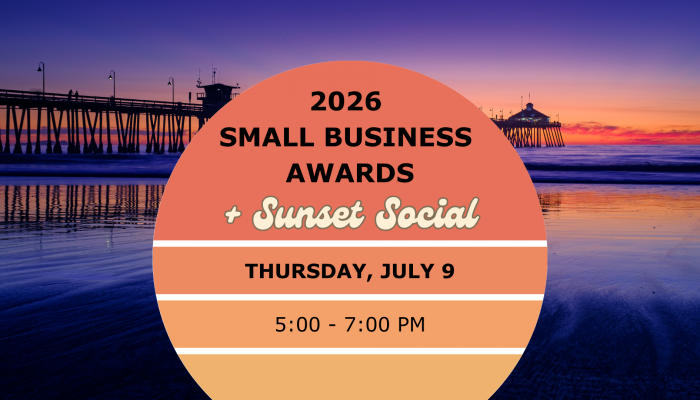 2026
SMALL BUSINESS
AWARDS
+ Sunset Social

THURSDAY, JULY 9

5:00 - 7:00 PM